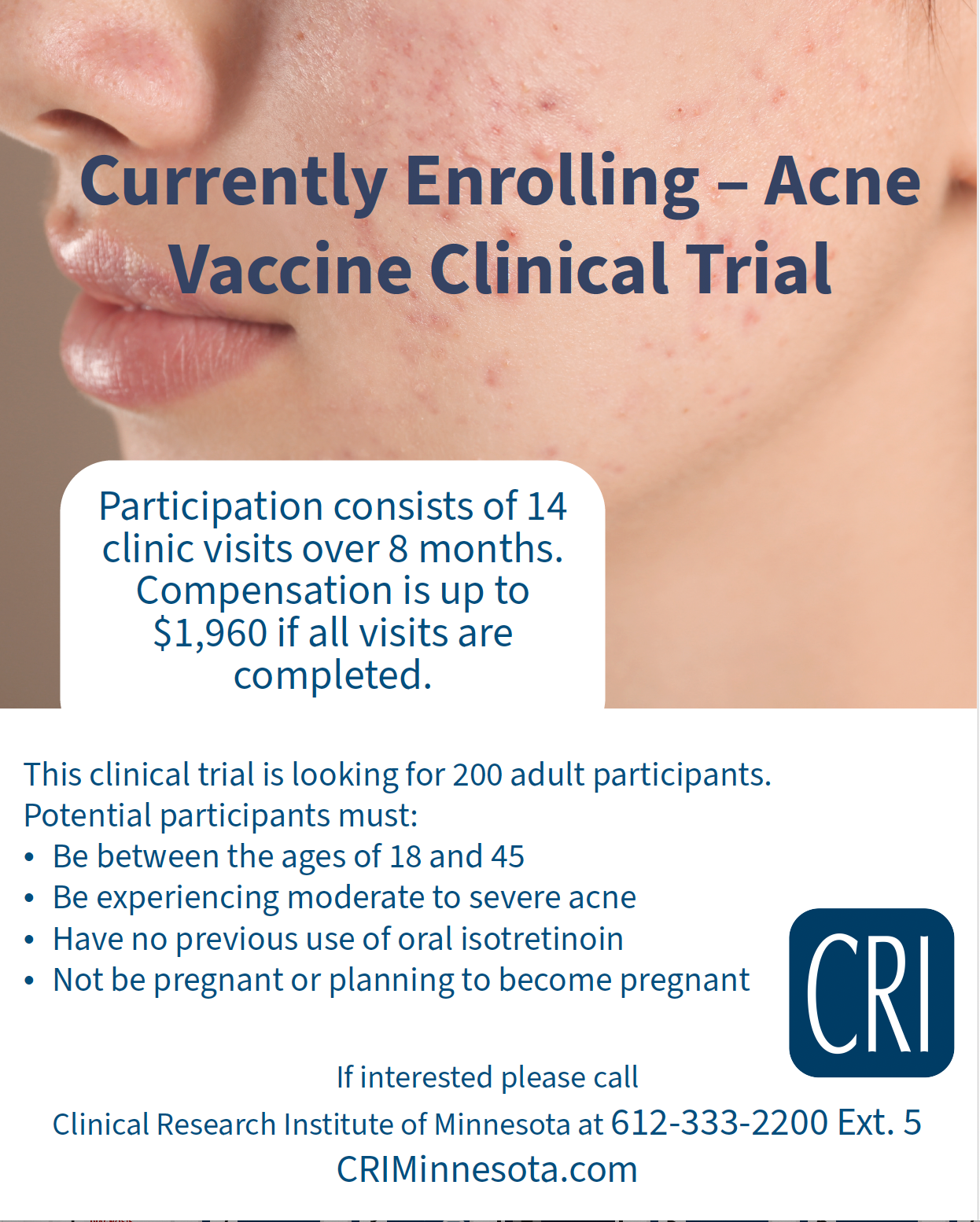 Currently Enrolling – Acne Vaccine Clinical Trial

Participation consists of 14 clinic visits over 8 months. Compensation is up to $1,960 if all visits are completed.

This clinical trial is looking for 200 adult participants. Potential participants must:
• Be between the ages of 18 and 45
• Be experiencing moderate to severe acne
• Have no previous use of oral isotretinoin
• Not be pregnant or planning to become pregnant

CRI

If interested please call
Clinical Research Institute of Minnesota at 612-333-2200 Ext. 5
CRIMinnesota.com